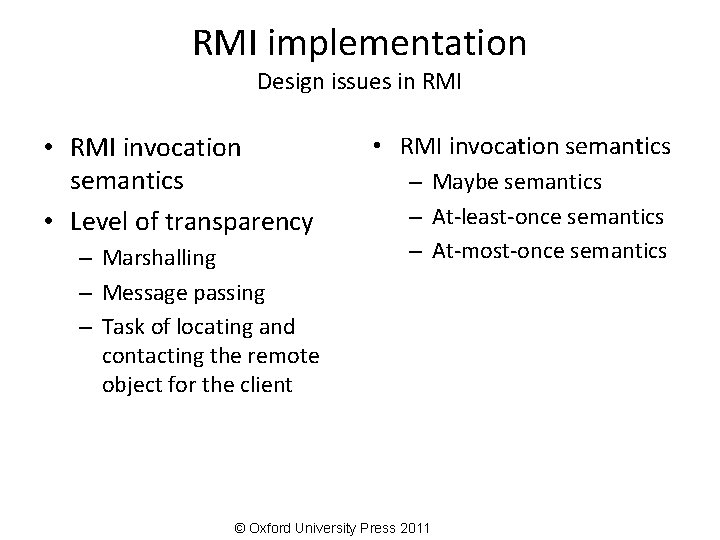 RMI implementation
Design issues in RMI

• RMI invocation semantics
• Level of transparency
– Marshalling
– Message passing
– Task of locating and contacting the remote object for the client

• RMI invocation semantics
– Maybe semantics
– At-least-once semantics
– At-most-once semantics

© Oxford University Press 2011